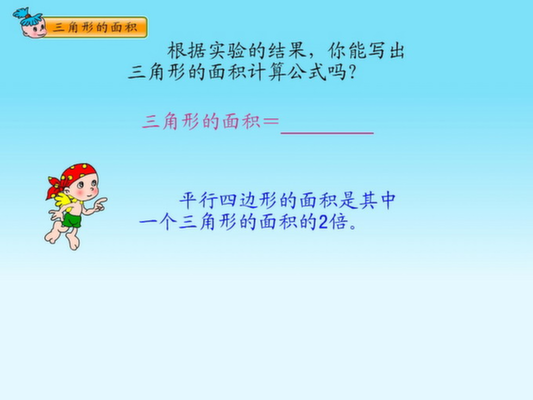 三角形的面积

根据实验的结果，你能写出三角形的面积计算公式吗？

三角形的面积＝________

平行四边形的面积是其中一个三角形的面积的2倍。